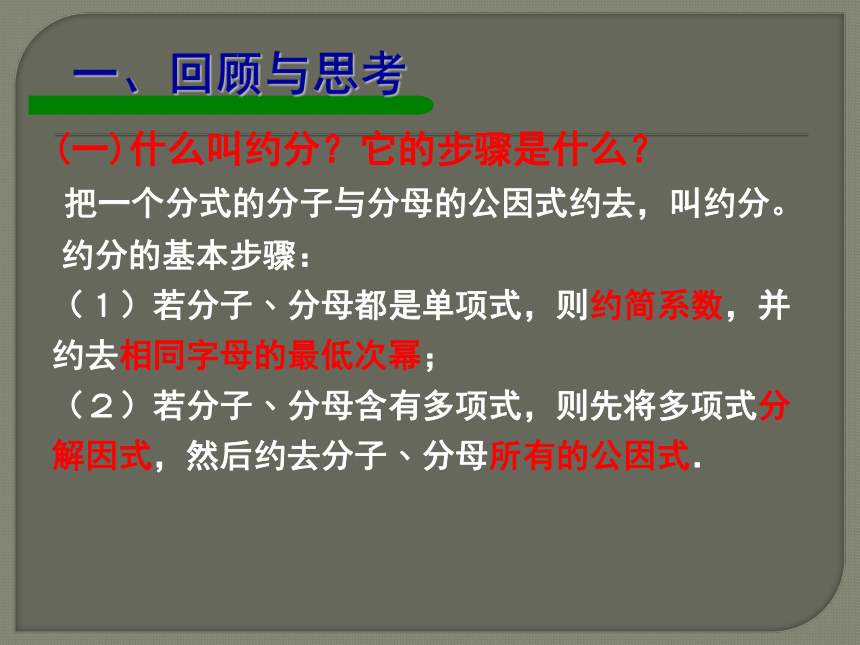 一、回顾与思考

(一)什么叫约分？它的步骤是什么？

把一个分式的分子与分母的公因式约去，叫约分。

约分的基本步骤：

（1）若分子、分母都是单项式，则约简系数，并约去相同字母的最低次幂；

（2）若分子、分母含有多项式，则先将多项式分解因式，然后约去分子、分母所有的公因式.